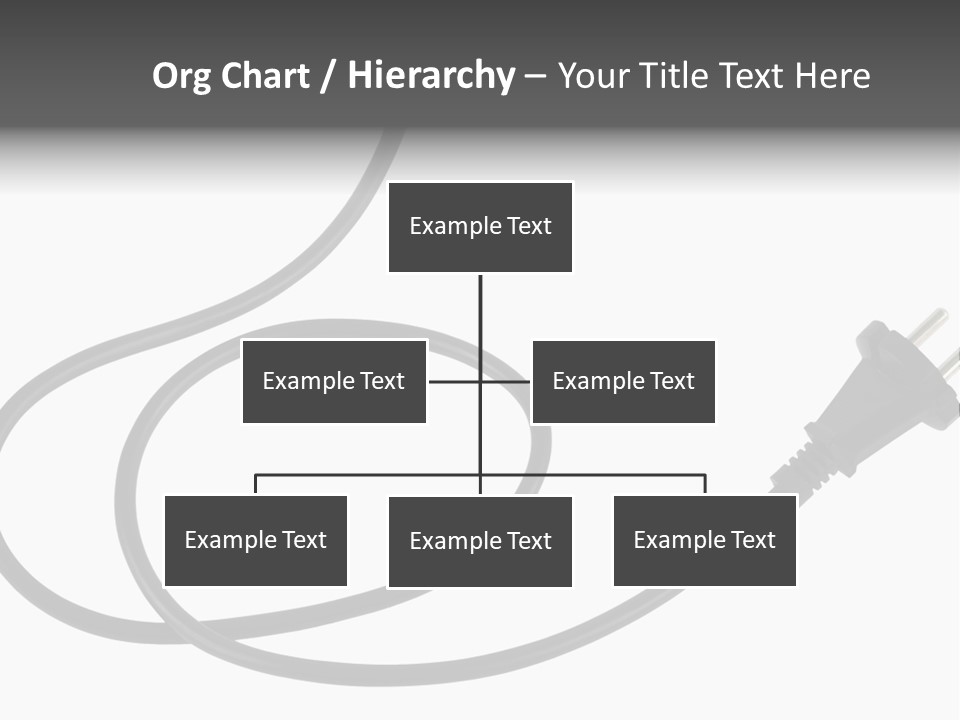 Org Chart / Hierarchy – Your Title Text Here

Example Text

Example Text

Example Text

Example Text

Example Text

Example Text